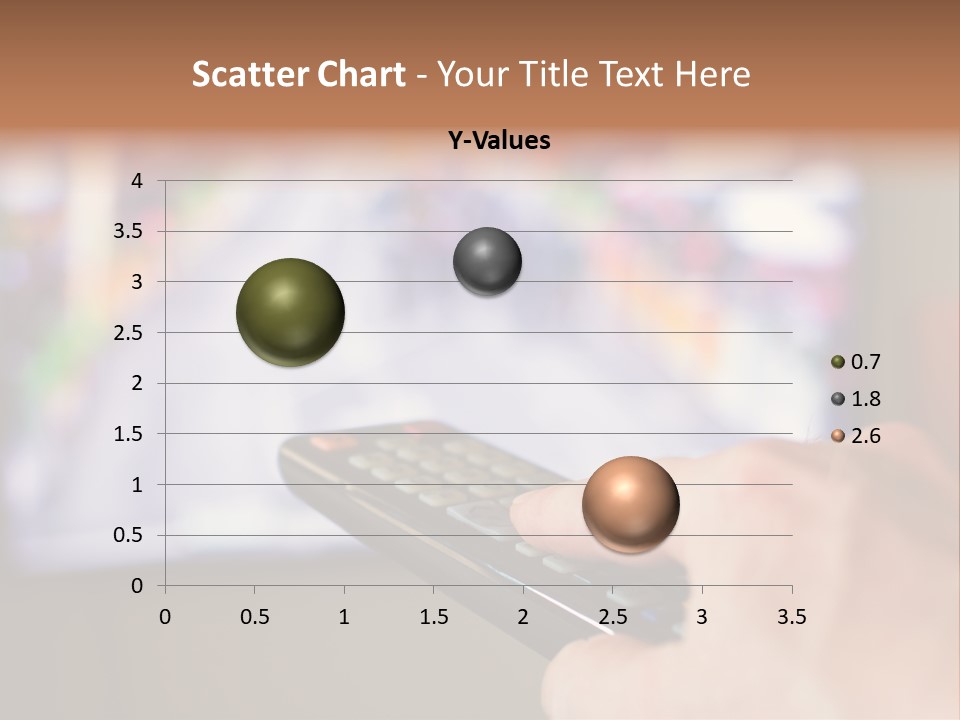 Scatter Chart - Your Title Text Here

Y-Values

4
3.5
3
2.5
2
1.5
1
0.5
0

0 0.5 1 1.5 2 2.5 3 3.5

0.7
1.8
2.6